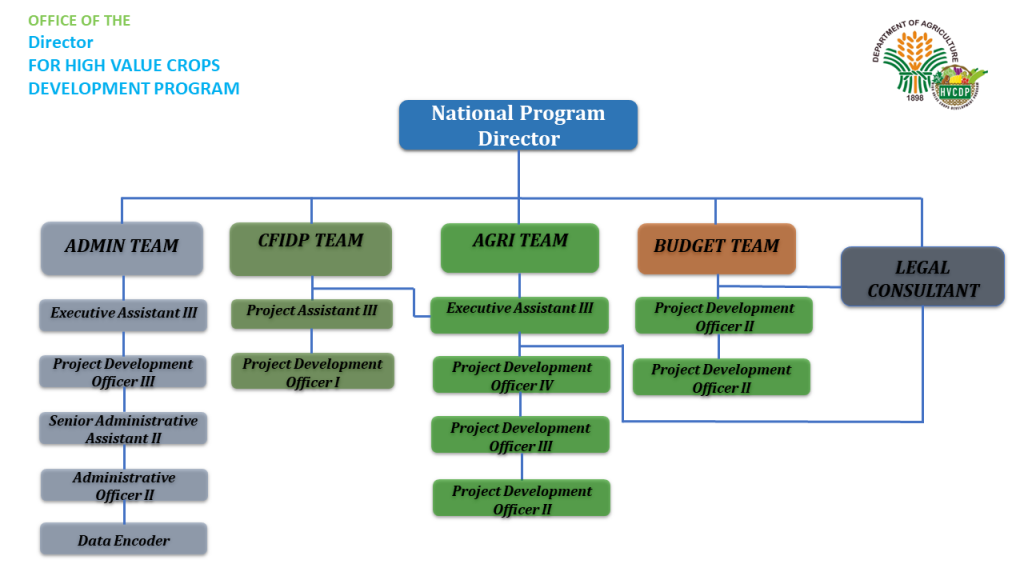 OFFICE OF THE
Director
FOR HIGH VALUE CROPS
DEVELOPMENT PROGRAM

DEPARTMENT OF AGRICULTURE
1898
HVCDP

National Program Director

ADMIN TEAM

Executive Assistant III

Project Development Officer III

Senior Administrative Assistant II

Administrative Officer II

Data Encoder

CFIDP TEAM

Project Assistant III

Project Development Officer I

AGRI TEAM

Executive Assistant III

Project Development Officer IV

Project Development Officer III

Project Development Officer II

BUDGET TEAM

Project Development Officer II

Project Development Officer II

LEGAL CONSULTANT